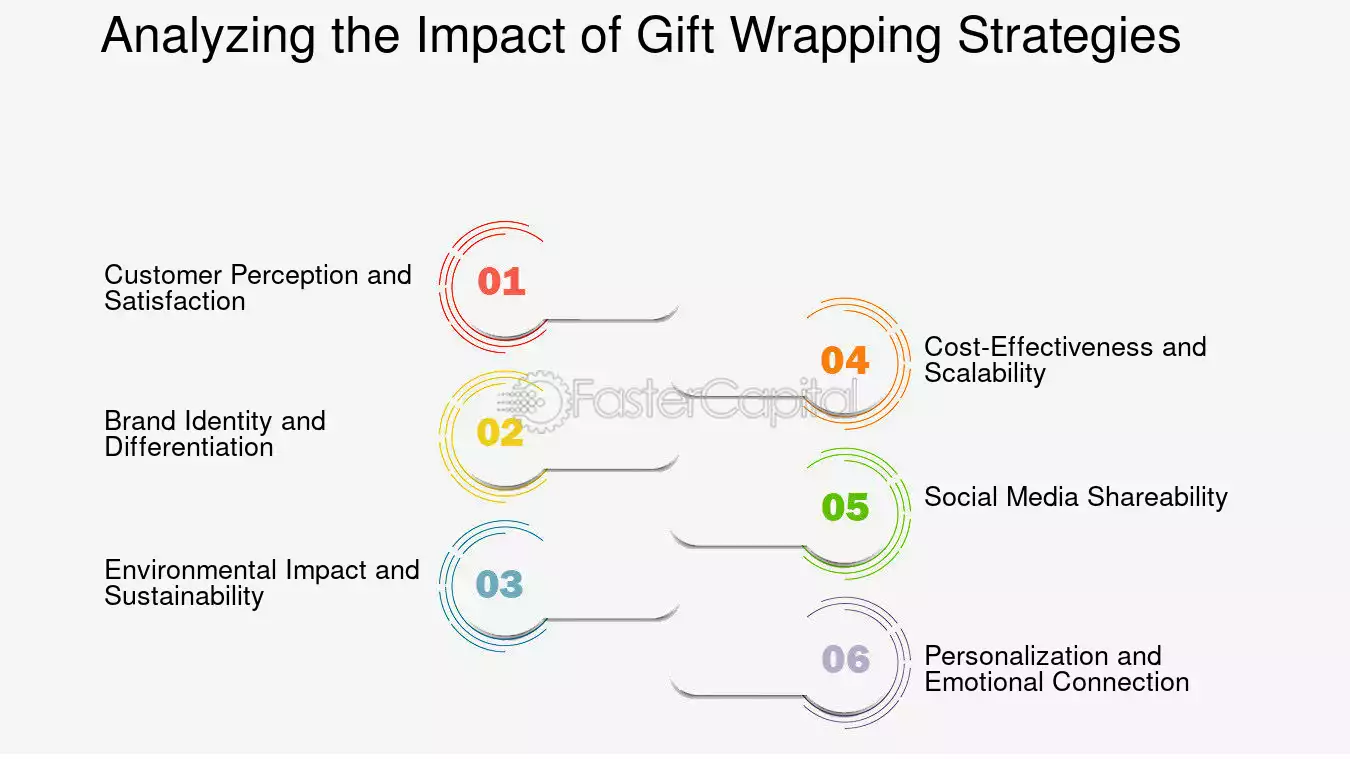 Analyzing the Impact of Gift Wrapping Strategies

Customer Perception and Satisfaction

01

Brand Identity and Differentiation

02

Environmental Impact and Sustainability

03

04

Cost-Effectiveness and Scalability

05

Social Media Shareability

06

Personalization and Emotional Connection

FasterCapital